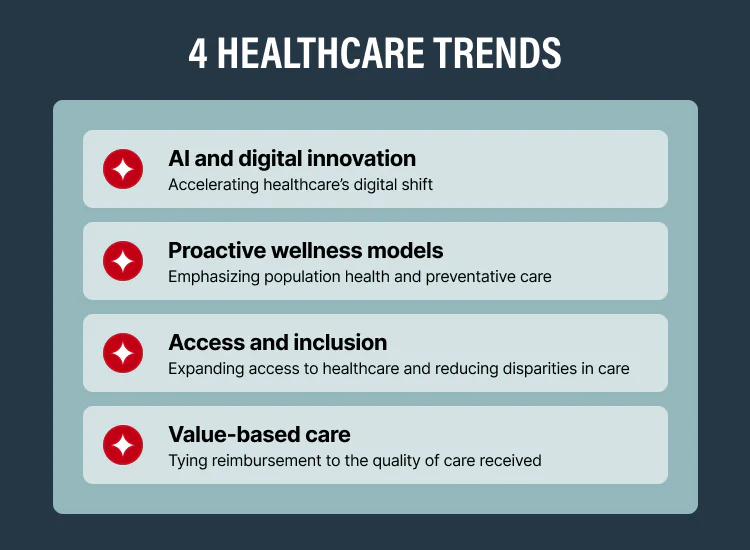 4 HEALTHCARE TRENDS

AI and digital innovation
Accelerating healthcare's digital shift

Proactive wellness models
Emphasizing population health and preventative care

Access and inclusion
Expanding access to healthcare and reducing disparities in care

Value-based care
Tying reimbursement to the quality of care received